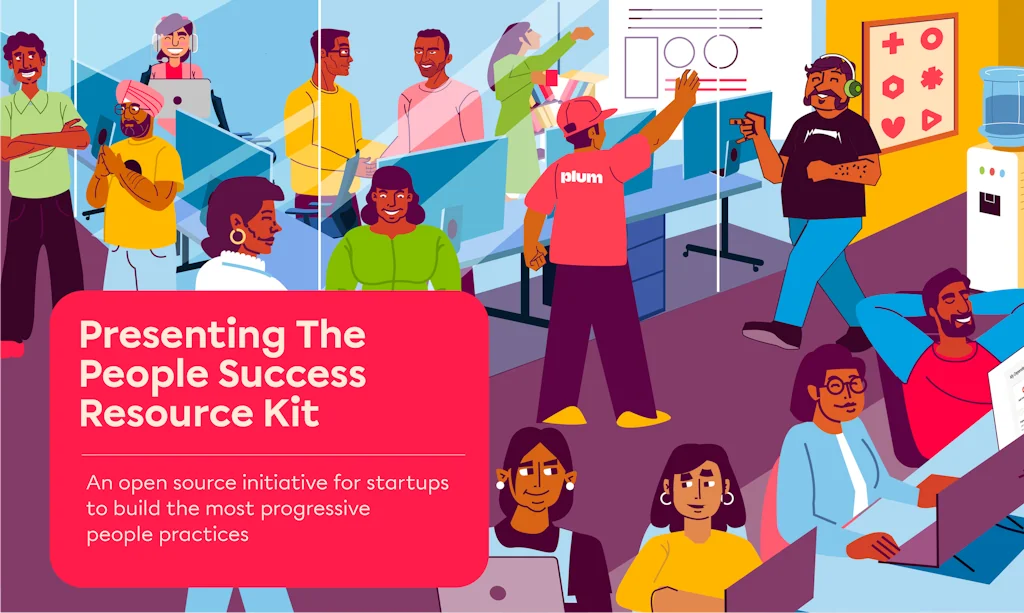 plum

Presenting The People Success Resource Kit

An open source initiative for startups to build the most progressive people practices